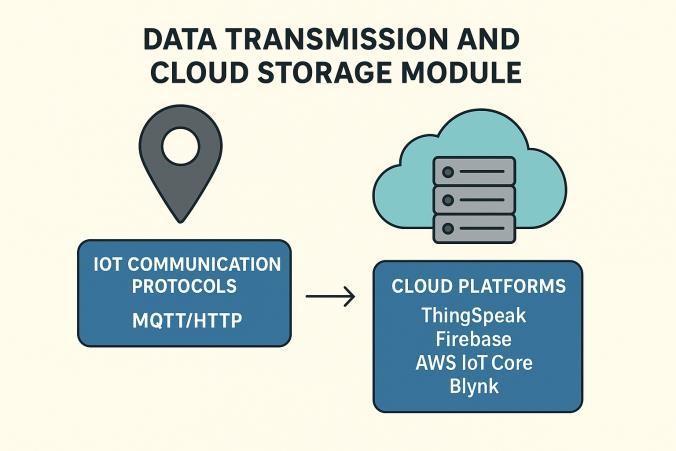 DATA TRANSMISSION AND CLOUD STORAGE MODULE

IOT COMMUNICATION PROTOCOLS

MQTT/HTTP

CLOUD PLATFORMS

ThingSpeak
Firebase
AWS IoT Core
Blynk